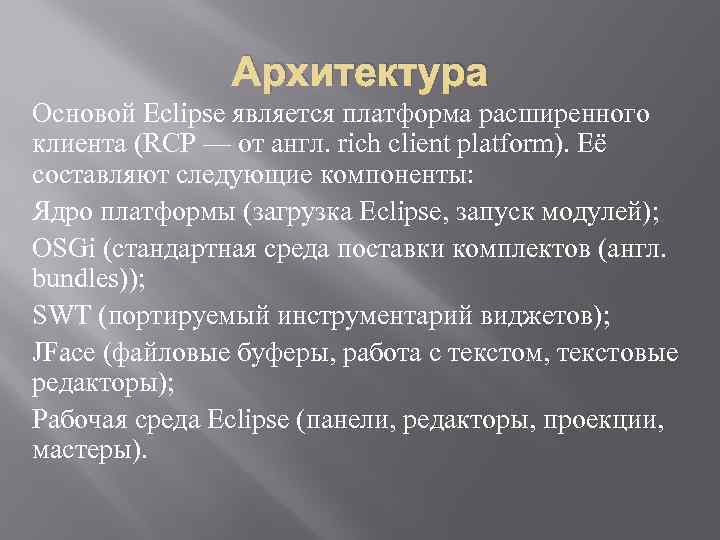 Архитектура

Основой Eclipse является платформа расширенного клиента (RCP — от англ. rich client platform). Её составляют следующие компоненты:

Ядро платформы (загрузка Eclipse, запуск модулей);

OSGi (стандартная среда поставки комплектов (англ. bundles));

SWT (портируемый инструментарий виджетов);

JFace (файловые буферы, работа с текстом, текстовые редакторы);

Рабочая среда Eclipse (панели, редакторы, проекции, мастеры).